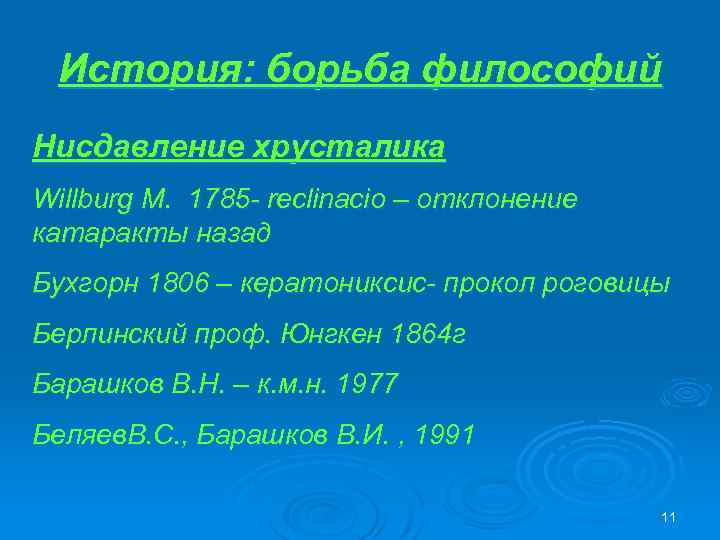 История: борьба философий

Нисдавление хрусталика

Willburg M. 1785- reclinacio – отклонение катаракты назад

Бухгорн 1806 – кератониксис- прокол роговицы

Берлинский проф. Юнгкен 1864г

Барашков В.Н. – к.м.н. 1977

БеляевВ.С., Барашков В.И. , 1991

11